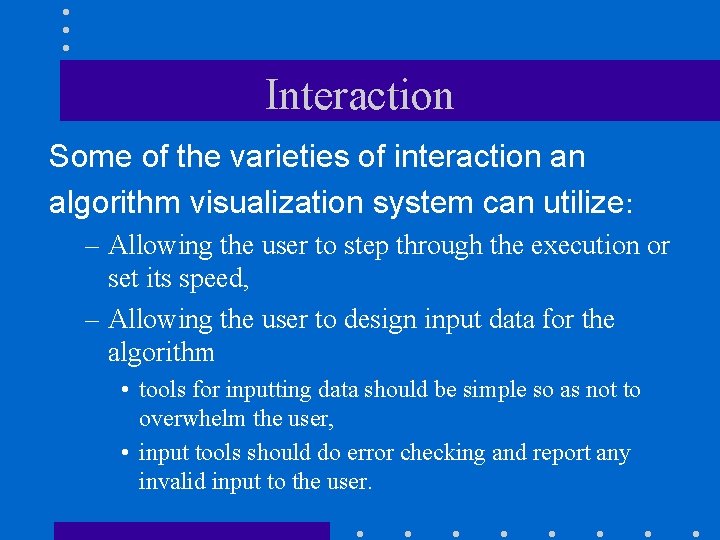 Interaction

Some of the varieties of interaction an algorithm visualization system can utilize:

– Allowing the user to step through the execution or set its speed,

– Allowing the user to design input data for the algorithm

• tools for inputting data should be simple so as not to overwhelm the user,

• input tools should do error checking and report any invalid input to the user.